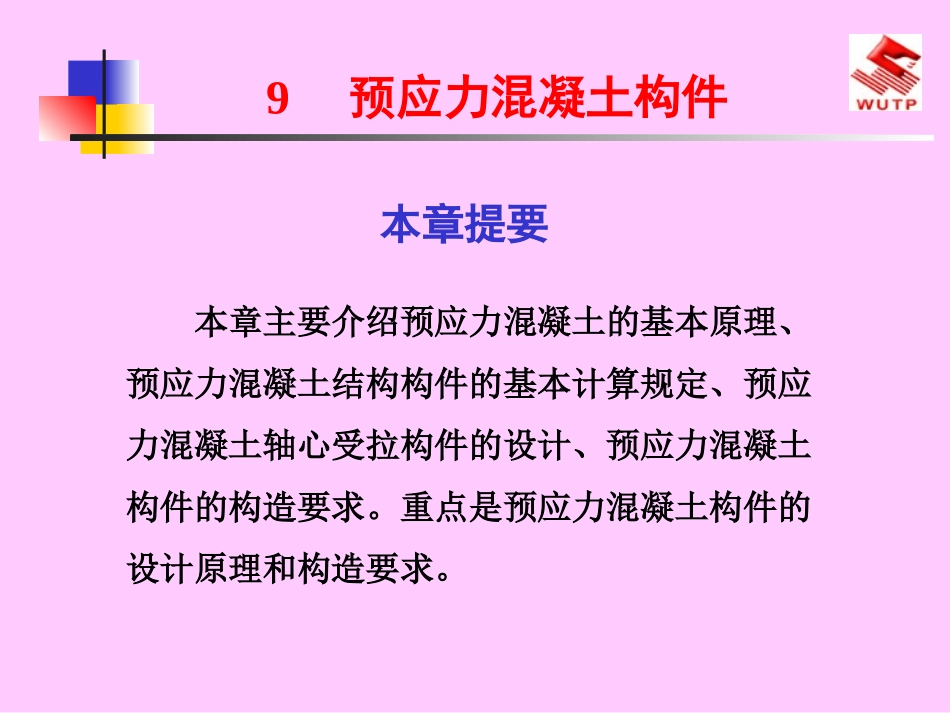 9 预应力混凝土构件

WUTP

本章提要

本章主要介绍预应力混凝土的基本原理、预应力混凝土结构构件的基本计算规定、预应力混凝土轴心受拉构件的设计、预应力混凝土构件的构造要求。重点是预应力混凝土构件的设计原理和构造要求。